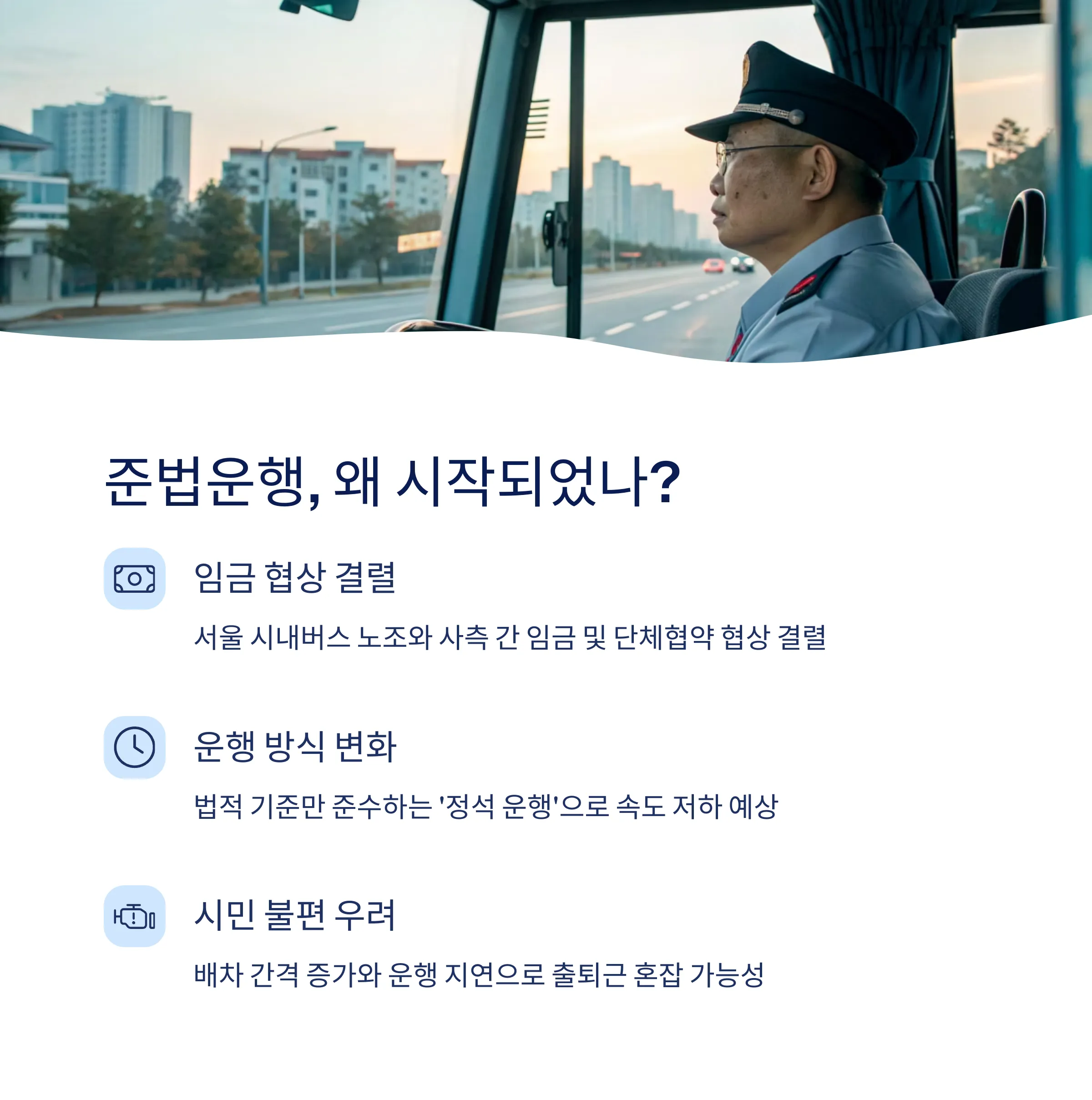 준법운행, 왜 시작되었나?

임금 협상 결렬

서울 시내버스 노조와 사측 간 임금 및 단체협약 협상 결렬

운행 방식 변화

법적 기준만 준수하는 '정석 운행'으로 속도 저하 예상

시민 불편 우려

배차 간격 증가와 운행 지연으로 출퇴근 혼잡 가능성